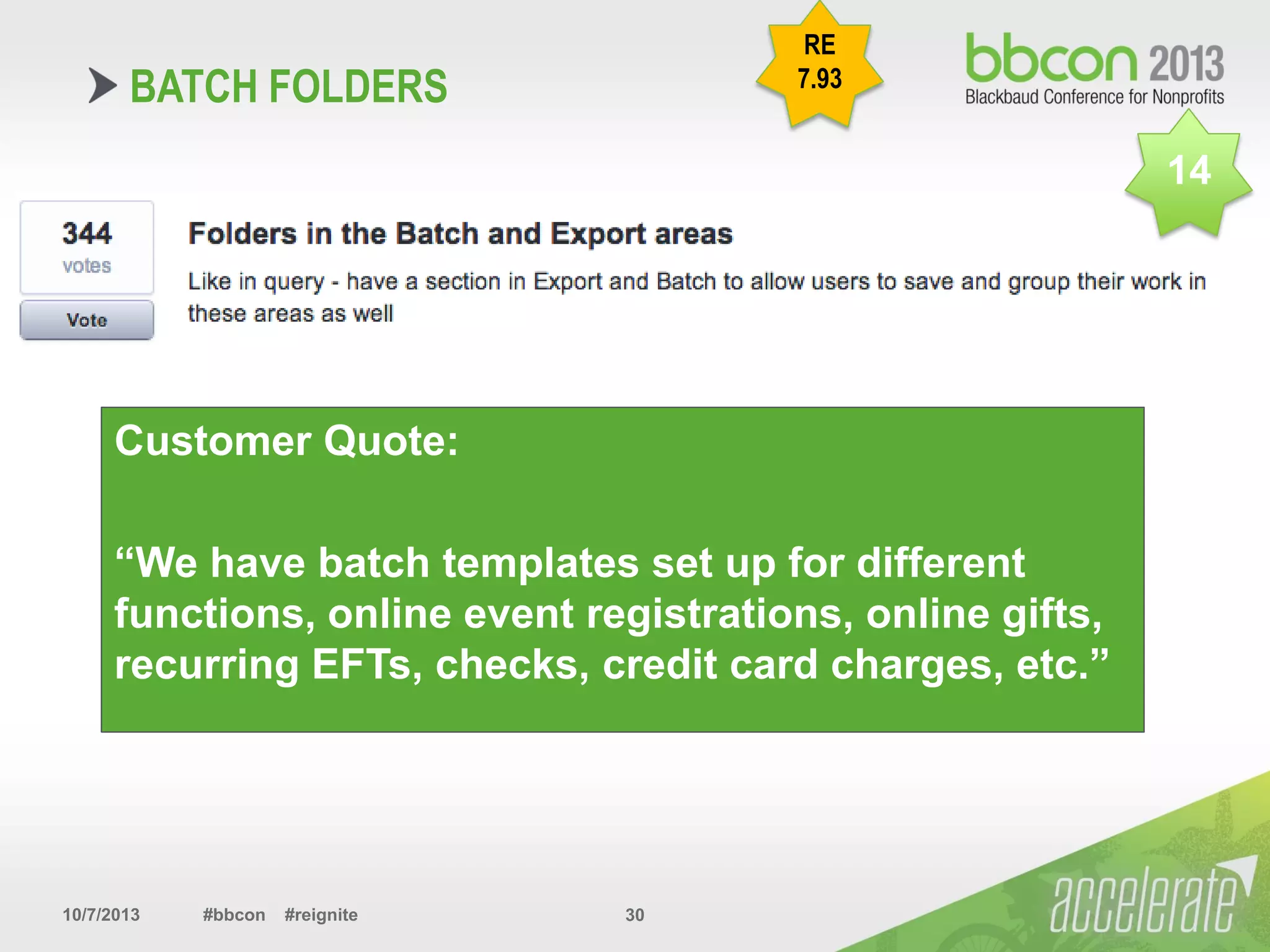 BATCH FOLDERS

RE
7.93

bbcon 2013
Blackbaud Conference for Nonprofits

14

344
votes

Vote

Folders in the Batch and Export areas

Like in query - have a section in Export and Batch to allow users to save and group their work in these areas as well

Customer Quote:

“We have batch templates set up for different functions, online event registrations, online gifts, recurring EFTs, checks, credit card charges, etc.”

10/7/2013 #bbcon #reignite 30

accelerate